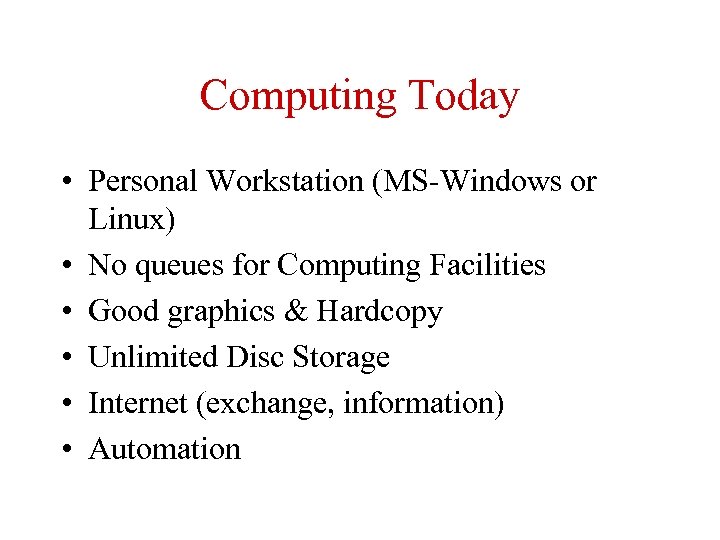 Computing Today

• Personal Workstation (MS-Windows or Linux)
• No queues for Computing Facilities
• Good graphics & Hardcopy
• Unlimited Disc Storage
• Internet (exchange, information)
• Automation